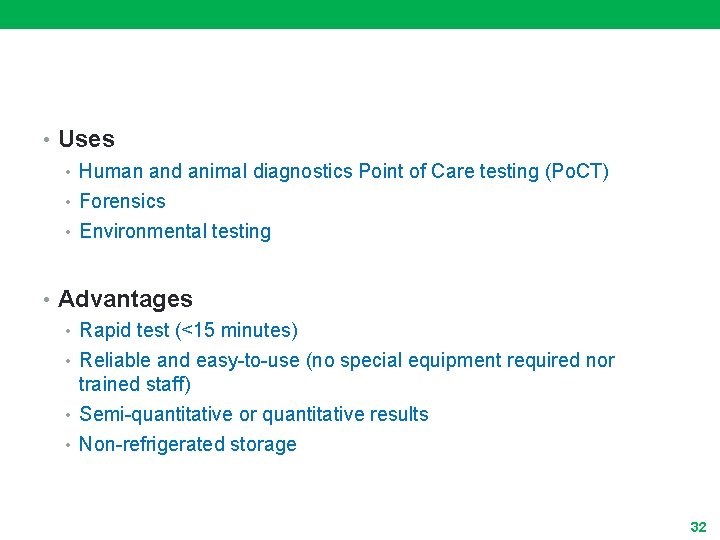 • Uses
  • Human and animal diagnostics Point of Care testing (PoCT)
  • Forensics
  • Environmental testing

• Advantages
  • Rapid test (<15 minutes)
  • Reliable and easy-to-use (no special equipment required nor trained staff)
  • Semi-quantitative or quantitative results
  • Non-refrigerated storage

32